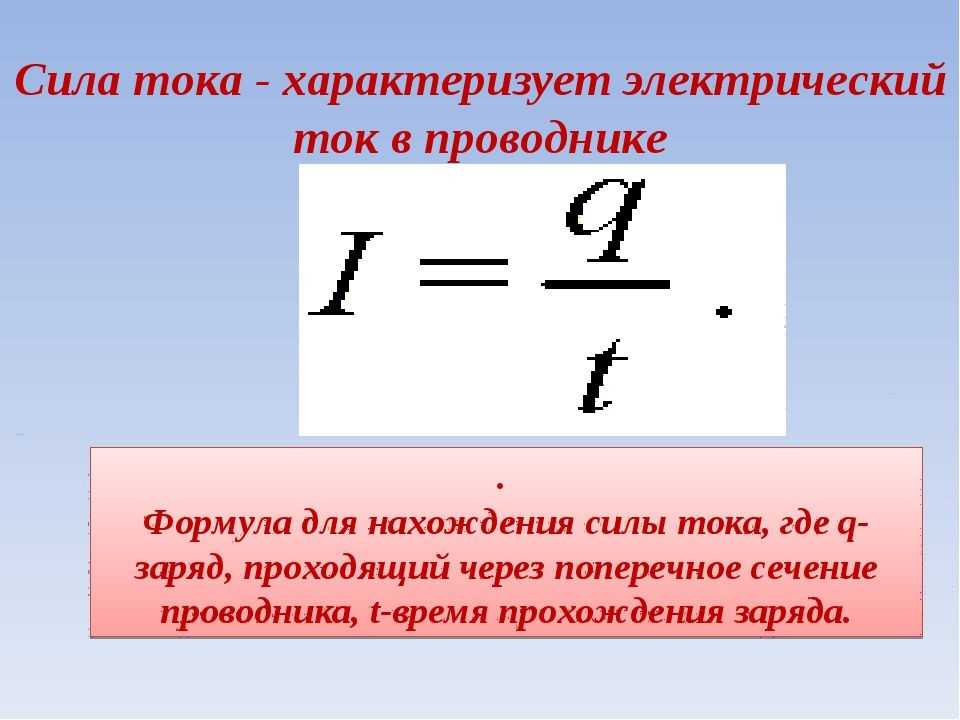 Сила тока - характеризует электрический ток в проводнике

$I = \frac{q}{t}.$

.
Формула для нахождения силы тока, где q-заряд, проходящий через поперечное сечение проводника, t-время прохождения заряда.